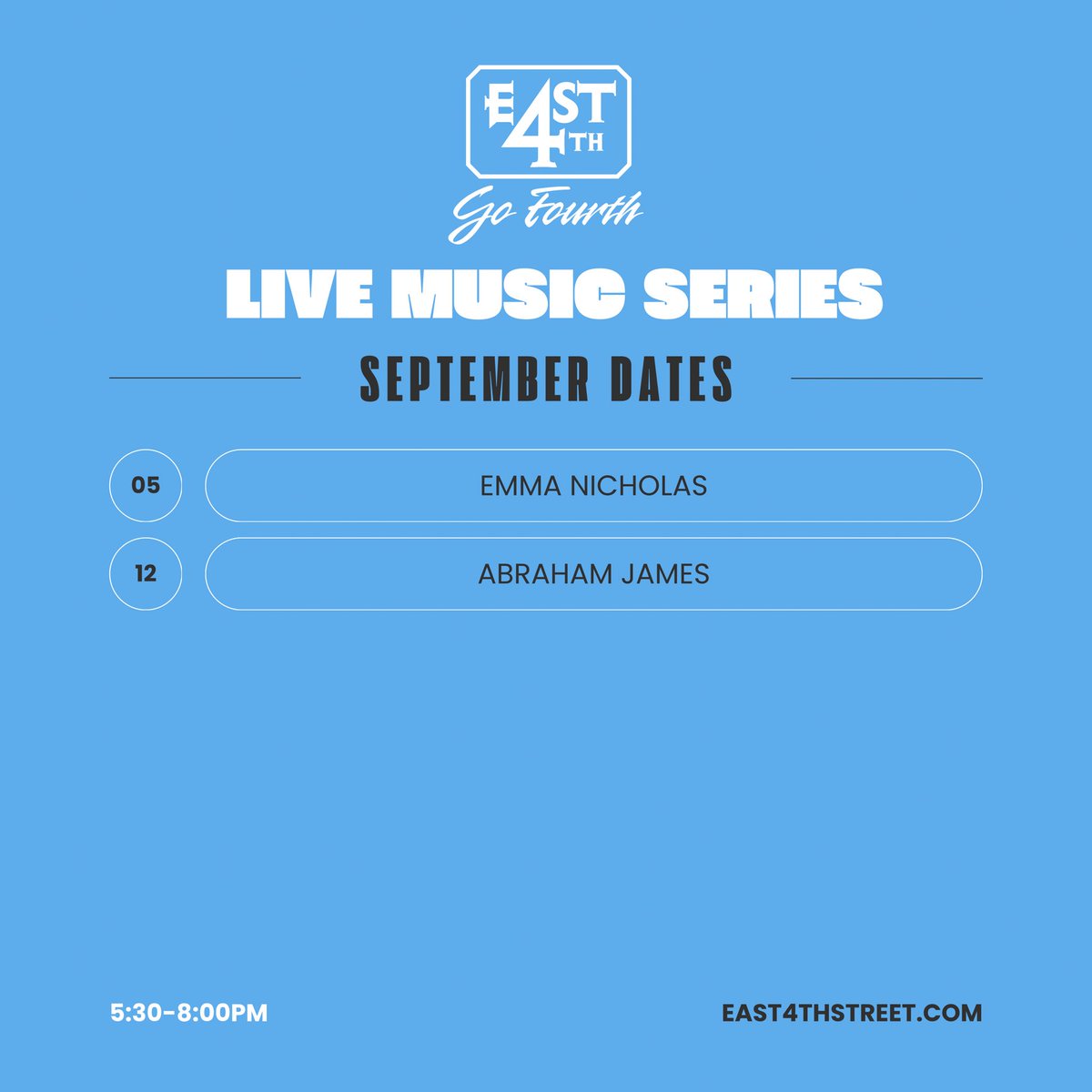 EAST 4TH
Go Fourth

LIVE MUSIC SERIES

SEPTEMBER DATES

05 EMMA NICHOLAS

12 ABRAHAM JAMES

5:30-8:00PM

EAST4THSTREET.COM